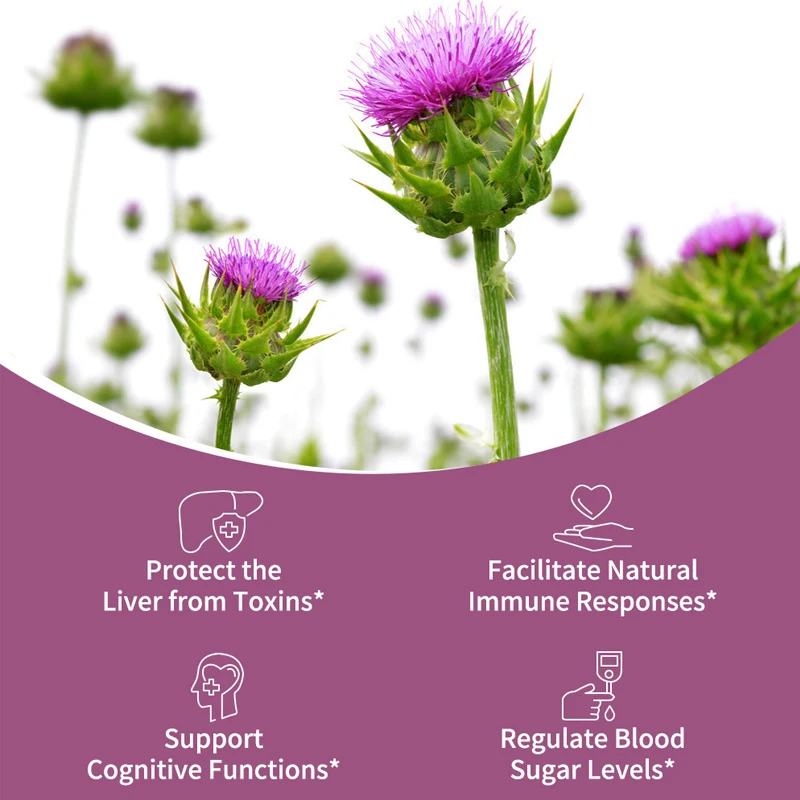 Protect the Liver from Toxins*

Facilitate Natural Immune Responses*

Support Cognitive Functions*

Regulate Blood Sugar Levels*